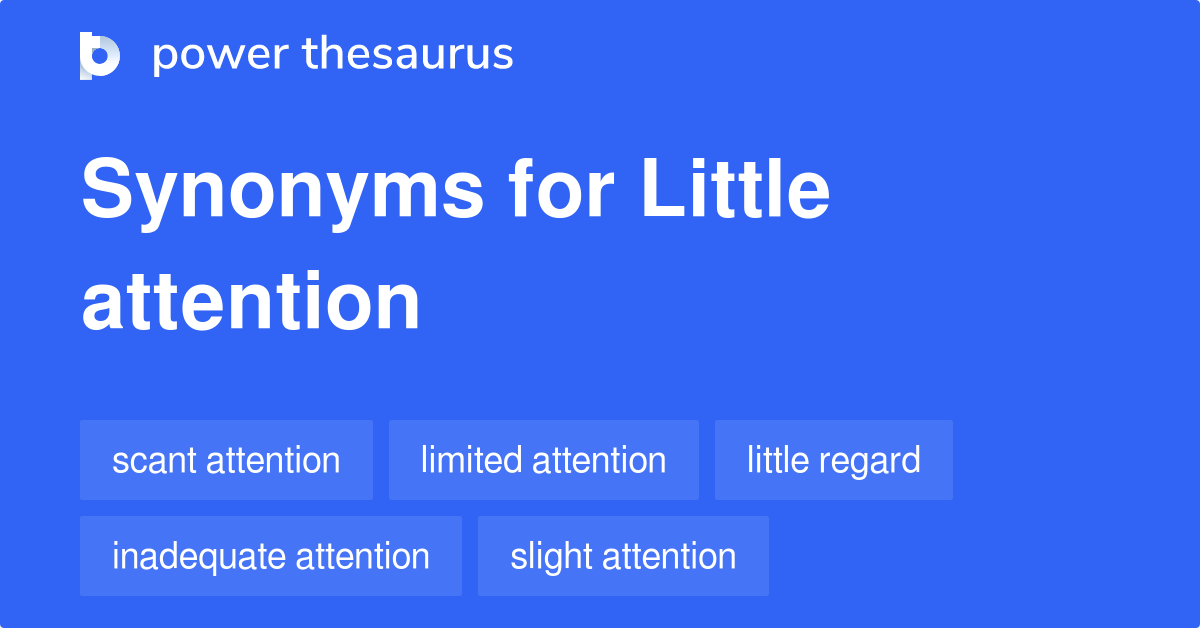 power thesaurus

Synonyms for Little attention

scant attention
limited attention
little regard
inadequate attention
slight attention